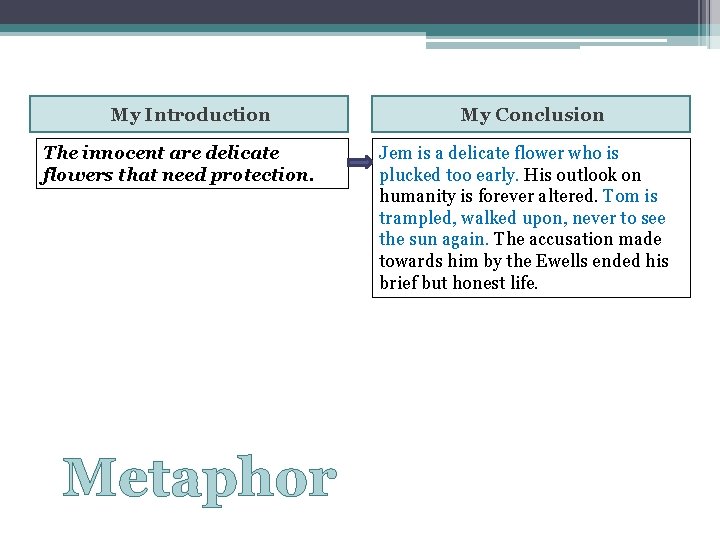 My Introduction

The innocent are delicate flowers that need protection.

My Conclusion

Jem is a delicate flower who is plucked too early. His outlook on humanity is forever altered. Tom is trampled, walked upon, never to see the sun again. The accusation made towards him by the Ewells ended his brief but honest life.

Metaphor